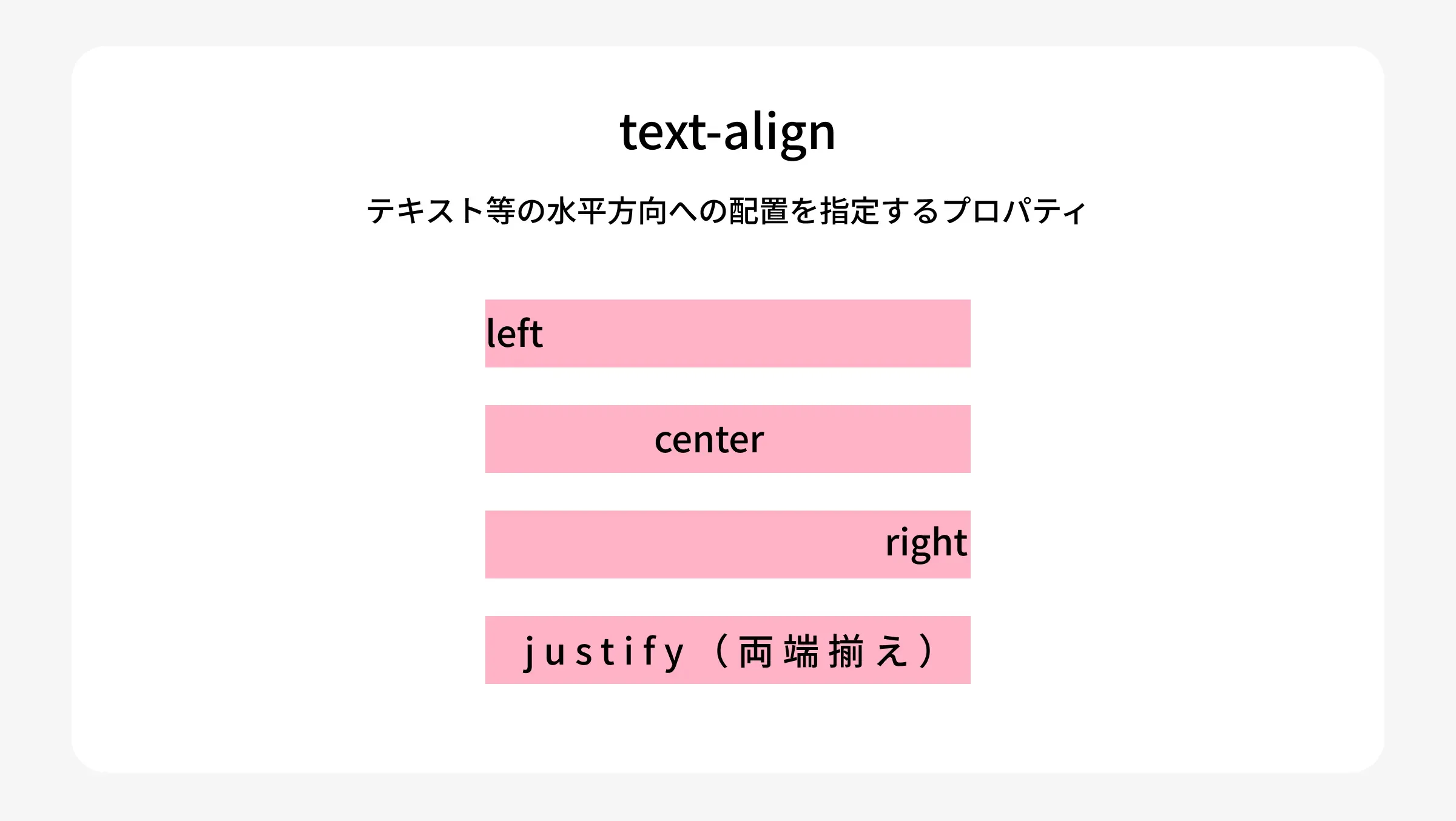 text-align

テキスト等の水平方向への配置を指定するプロパティ

left

center

right

justify（両端揃え）